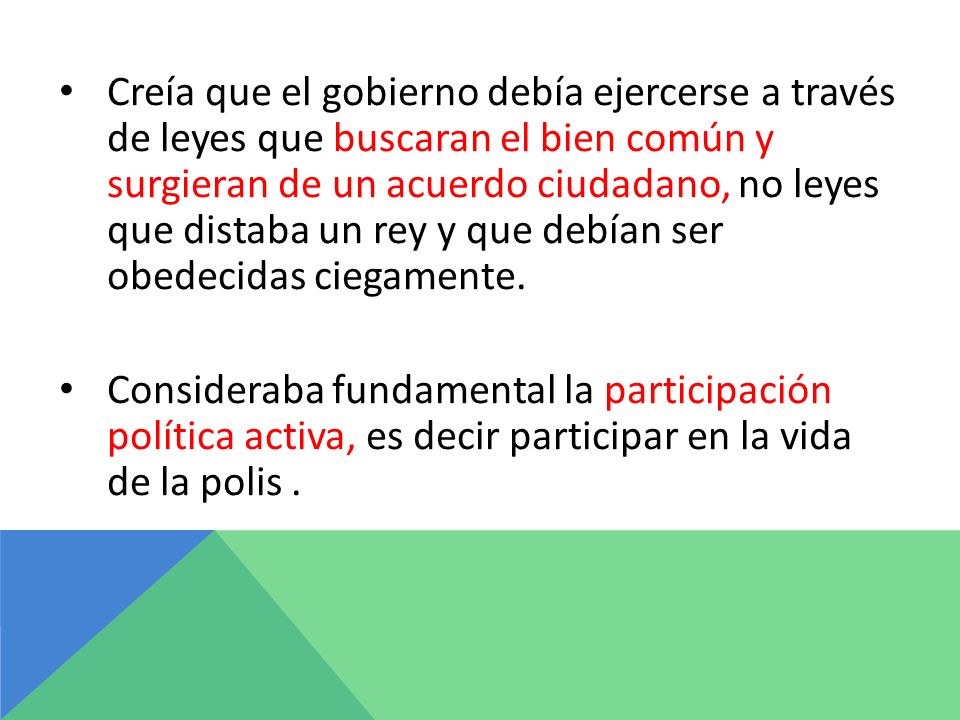 • Creía que el gobierno debía ejercerse a través de leyes que buscaran el bien común y surgieran de un acuerdo ciudadano, no leyes que distaba un rey y que debían ser obedecidas ciegamente.

• Consideraba fundamental la participación política activa, es decir participar en la vida de la polis .